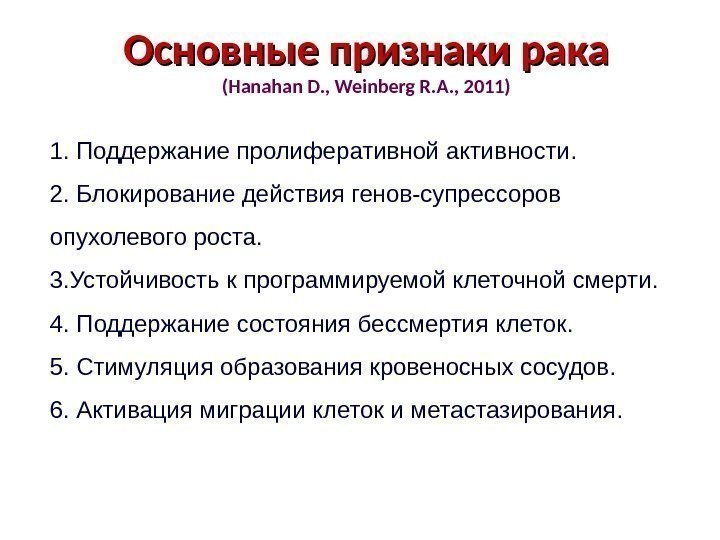 Основные признаки рака
(Hanahan D., Weinberg R.A., 2011)

1. Поддержание пролиферативной активности.

2. Блокирование действия генов-супрессоров опухолевого роста.

3.Устойчивость к программируемой клеточной смерти.

4. Поддержание состояния бессмертия клеток.

5. Стимуляция образования кровеносных сосудов.

6. Активация миграции клеток и метастазирования.